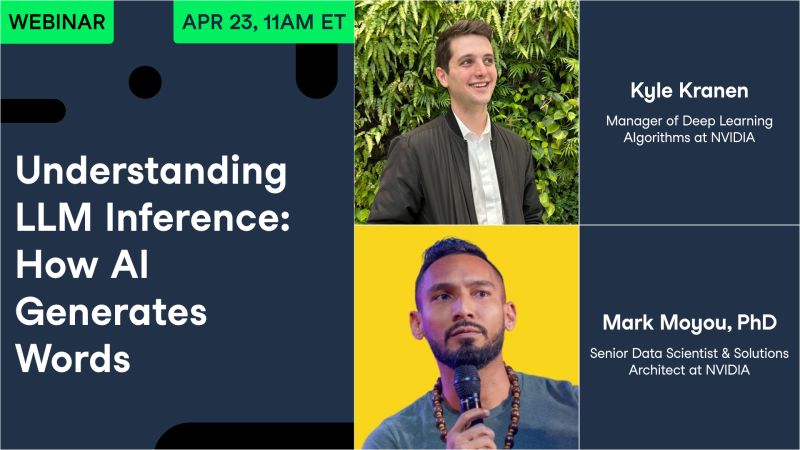 WEBINAR

APR 23, 11AM ET

Understanding LLM Inference: How AI Generates Words

Kyle Kranen

Manager of Deep Learning Algorithms at NVIDIA

Mark Moyou, PhD

Senior Data Scientist & Solutions Architect at NVIDIA